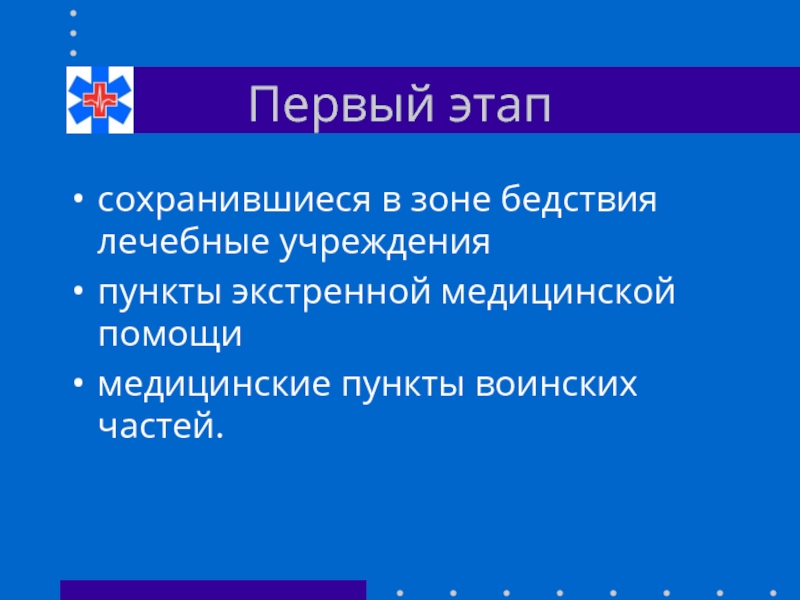 Первый этап

• сохранившиеся в зоне бедствия лечебные учреждения
• пункты экстренной медицинской помощи
• медицинские пункты воинских частей.